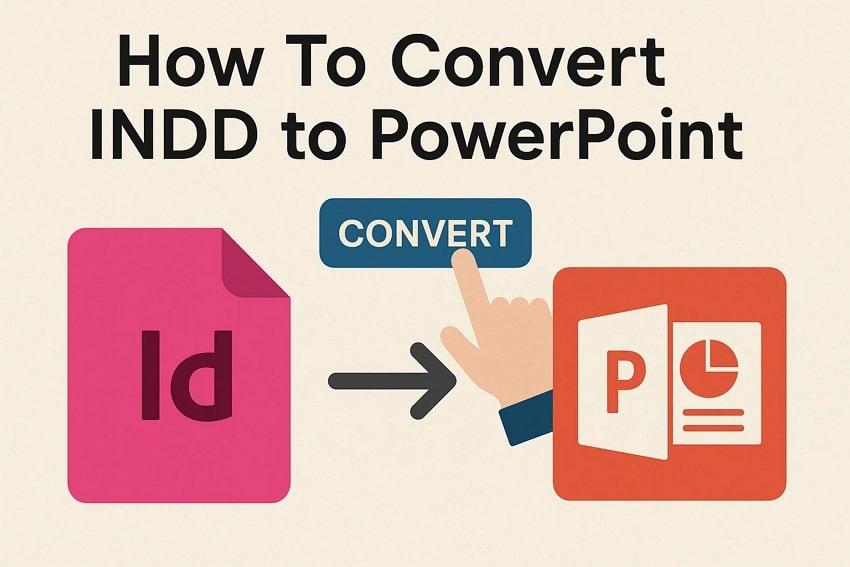 How To Convert INDD to PowerPoint

CONVERT

Id

P